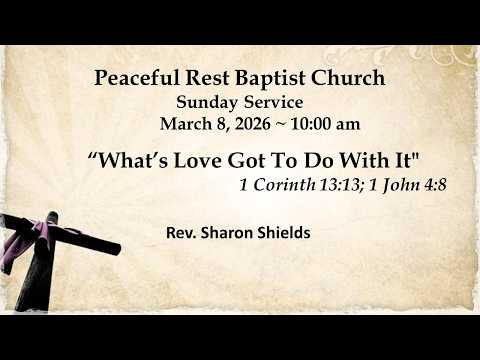 Peaceful Rest Baptist Church
Sunday Service
March 8, 2026 ~ 10:00 am

“What’s Love Got To Do With It"
1 Corinth 13:13; 1 John 4:8

Rev. Sharon Shields